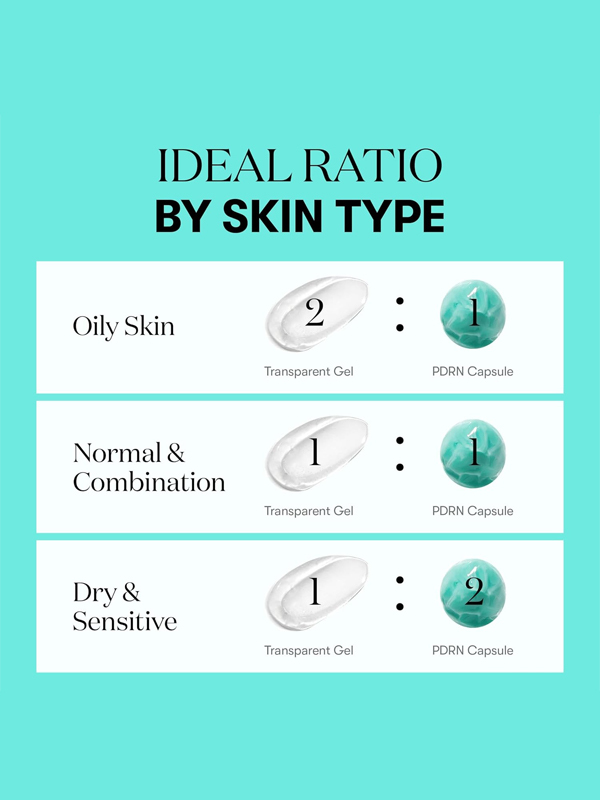 IDEAL RATIO
BY SKIN TYPE

Oily Skin
2 : 1
Transparent Gel
PDRN Capsule

Normal & Combination
1 : 1
Transparent Gel
PDRN Capsule

Dry & Sensitive
1 : 2
Transparent Gel
PDRN Capsule